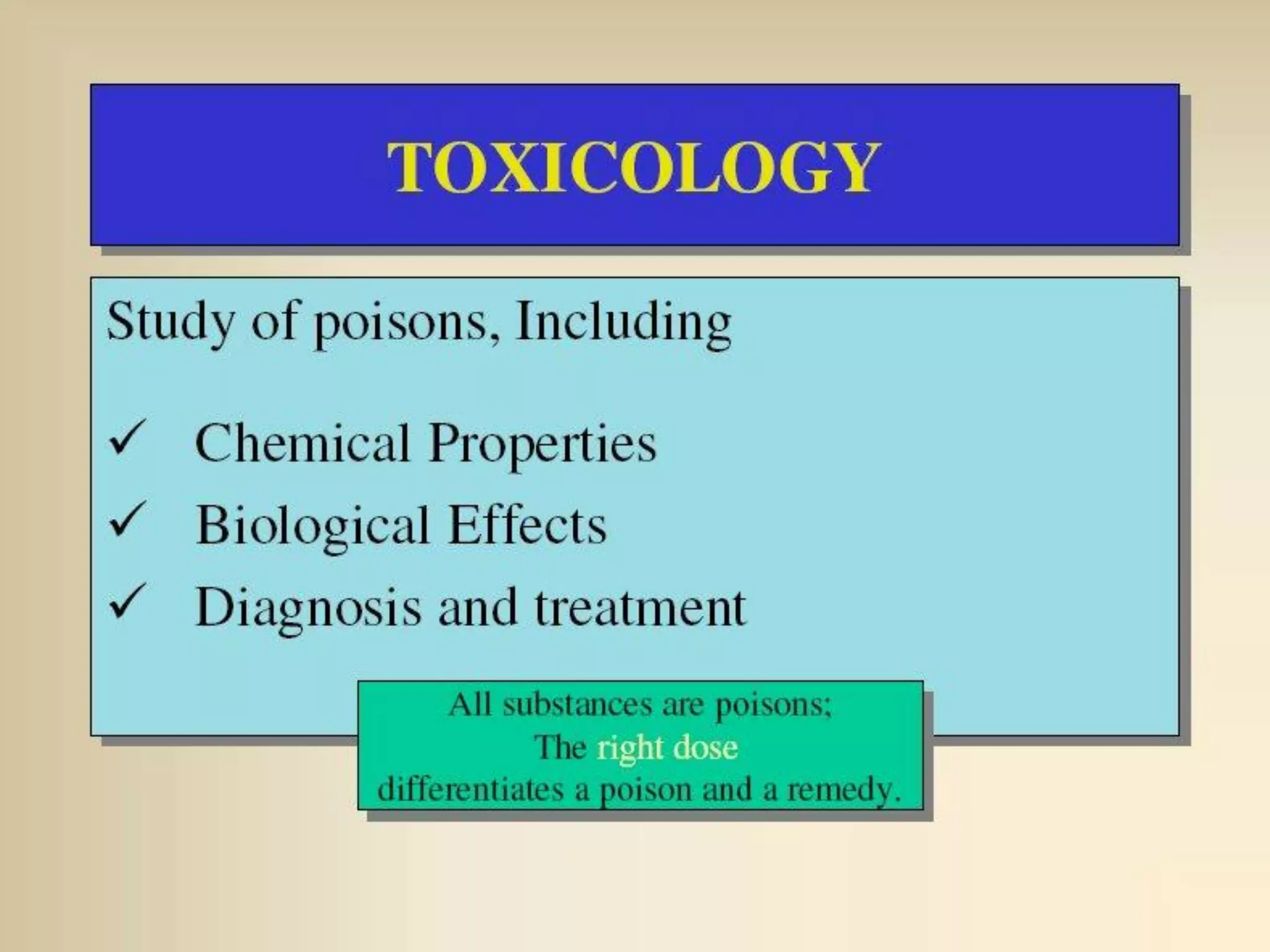 TOXICOLOGY

Study of poisons, Including

✓ Chemical Properties
✓ Biological Effects
✓ Diagnosis and treatment

All substances are poisons;
The right dose
differentiates a poison and a remedy.